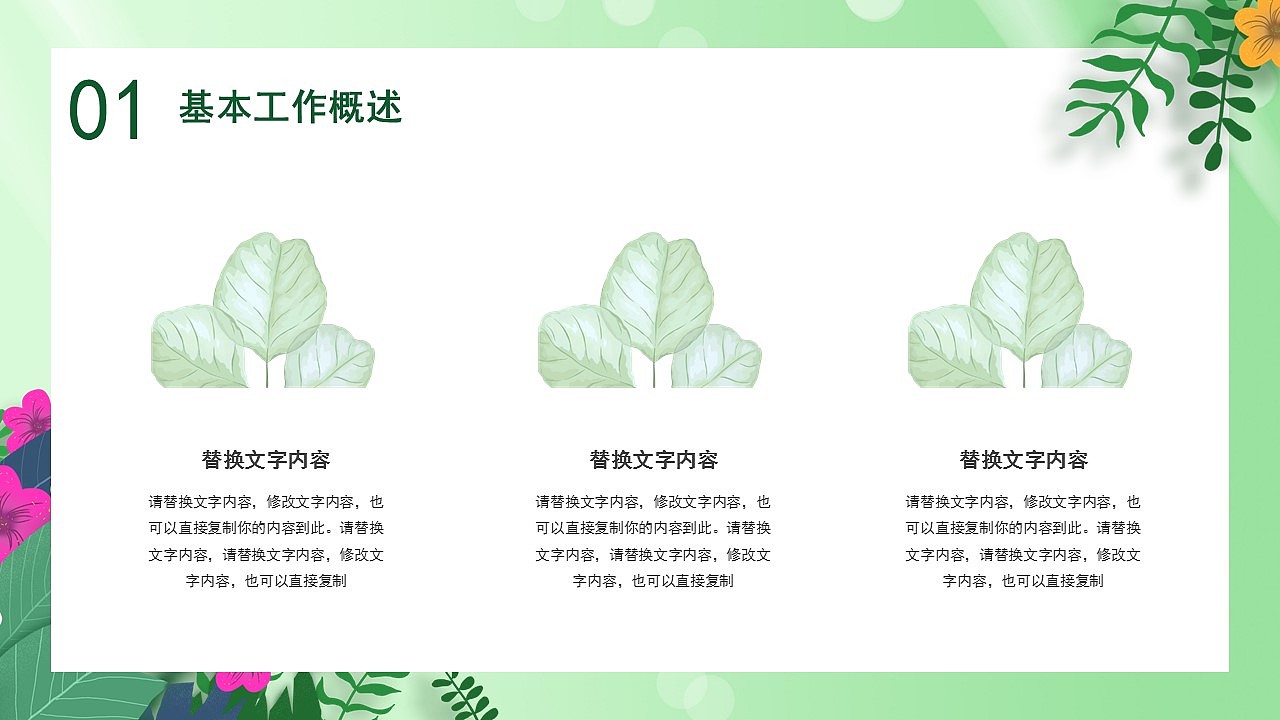 01 基本工作概述

替换文字内容

请替换文字内容，修改文字内容，也可以直接复制你的内容到此。请替换文字内容，请替换文字内容，修改文字内容，也可以直接复制

替换文字内容

请替换文字内容，修改文字内容，也可以直接复制你的内容到此。请替换文字内容，请替换文字内容，修改文字内容，也可以直接复制

替换文字内容

请替换文字内容，修改文字内容，也可以直接复制你的内容到此。请替换文字内容，请替换文字内容，修改文字内容，也可以直接复制